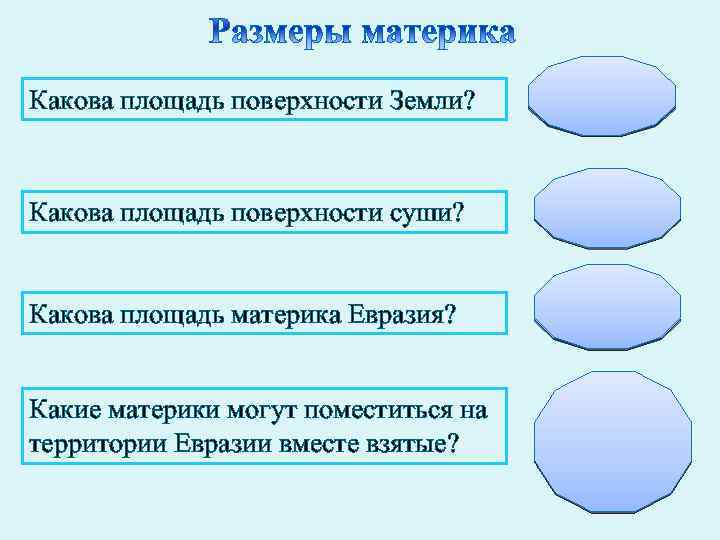 Размеры материка

Какова площадь поверхности Земли?

Какова площадь поверхности суши?

Какова площадь материка Евразия?

Какие материки могут поместиться на территории Евразии вместе взятые?